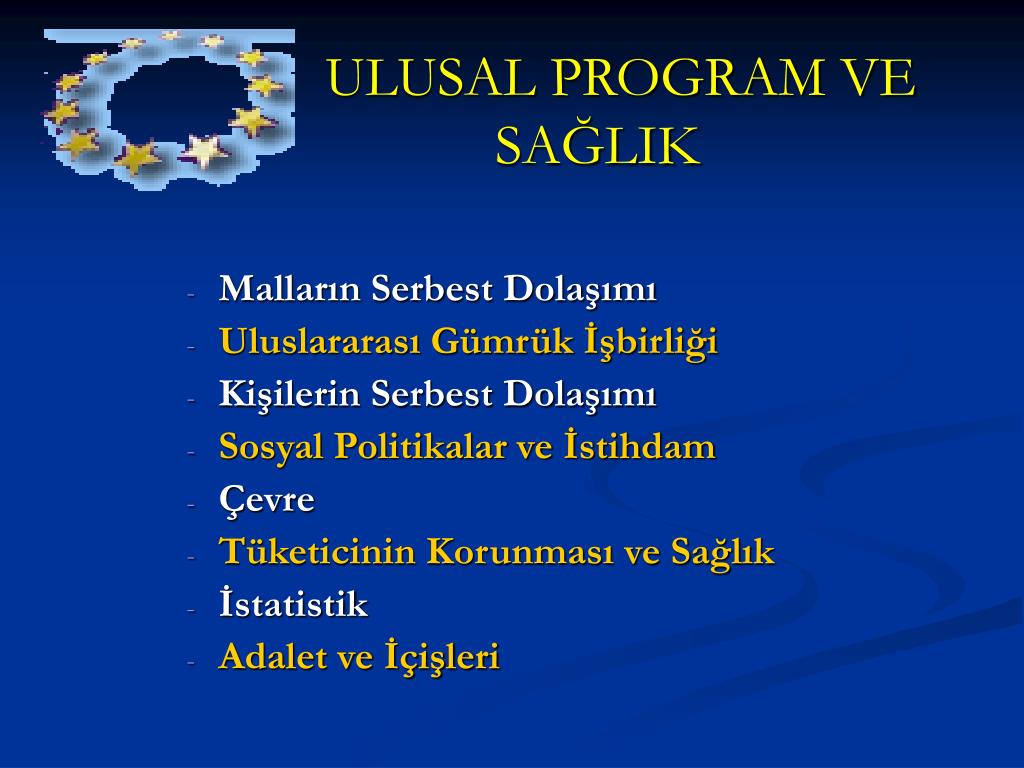 ULUSAL PROGRAM VE SAĞLIK

- Malların Serbest Dolaşımı
- Uluslararası Gümrük İşbirliği
- Kişilerin Serbest Dolaşımı
- Sosyal Politikalar ve İstihdam
- Çevre
- Tüketicinin Korunması ve Sağlık
- İstatistik
- Adalet ve İçişleri